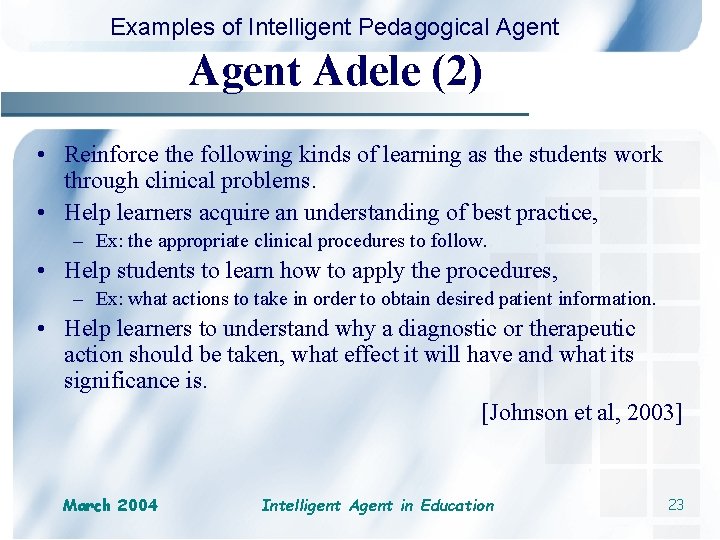 Examples of Intelligent Pedagogical Agent

Agent Adele (2)

• Reinforce the following kinds of learning as the students work through clinical problems.
• Help learners acquire an understanding of best practice,
  – Ex: the appropriate clinical procedures to follow.
• Help students to learn how to apply the procedures,
  – Ex: what actions to take in order to obtain desired patient information.
• Help learners to understand why a diagnostic or therapeutic action should be taken, what effect it will have and what its significance is.

[Johnson et al, 2003]

March 2004 Intelligent Agent in Education 23